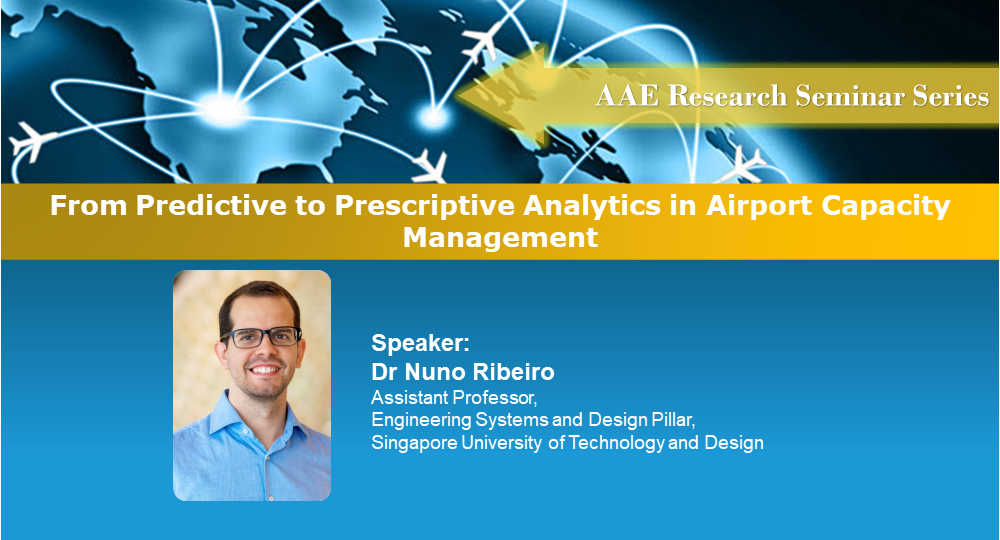 AAE Research Seminar Series

From Predictive to Prescriptive Analytics in Airport Capacity Management

Speaker:
Dr Nuno Ribeiro
Assistant Professor,
Engineering Systems and Design Pillar,
Singapore University of Technology and Design